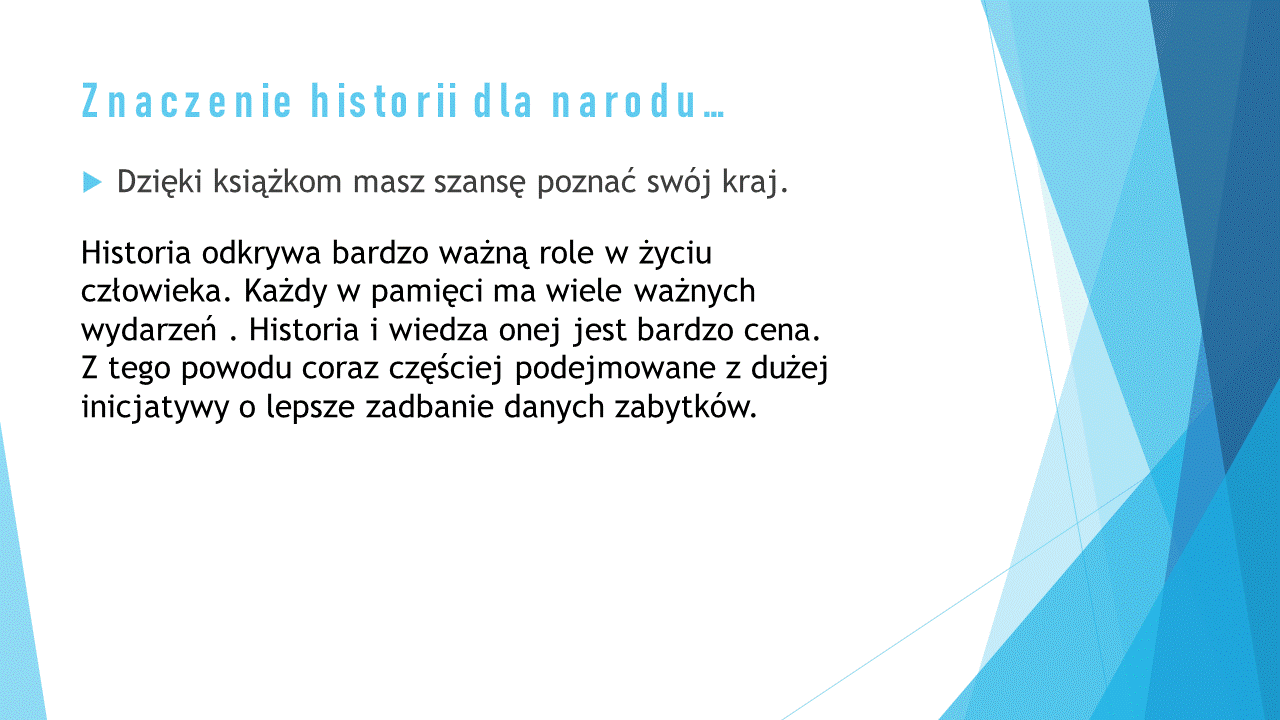 Znaczenie historii dla narodu…

Dzięki książkom masz szansę poznać swój kraj.

Historia odkrywa bardzo ważną role w życiu człowieka. Każdy w pamięci ma wiele ważnych wydarzeń . Historia i wiedza onej jest bardzo cena. Z tego powodu coraz częściej podejmowane z dużej inicjatywy o lepsze zadbanie danych zabytków.